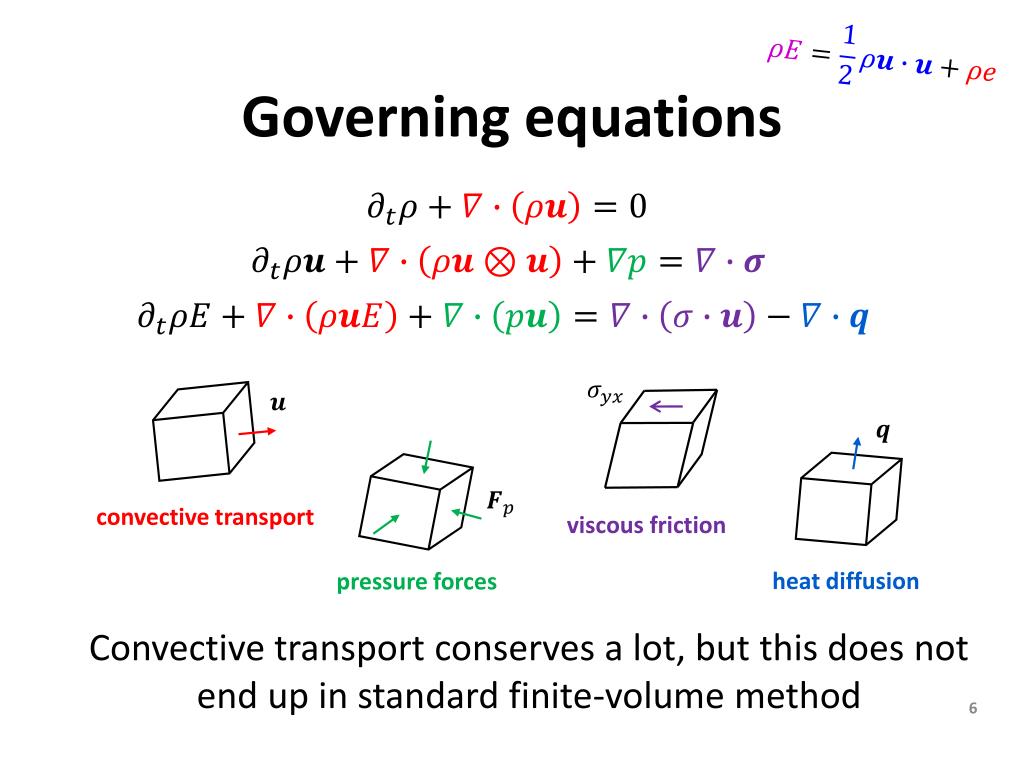 $\rho E = \frac{1}{2}\rho \boldsymbol{u} \cdot \boldsymbol{u} + \rho e$

Governing equations

$\partial_t \rho + \nabla \cdot (\rho \boldsymbol{u}) = 0$

$\partial_t \rho \boldsymbol{u} + \nabla \cdot (\rho \boldsymbol{u} \otimes \boldsymbol{u}) + \nabla p = \nabla \cdot \boldsymbol{\sigma}$

$\partial_t \rho E + \nabla \cdot (\rho \boldsymbol{u} E) + \nabla \cdot (p \boldsymbol{u}) = \nabla \cdot (\sigma \cdot \boldsymbol{u}) - \nabla \cdot \boldsymbol{q}$

$\boldsymbol{u}$

convective transport

$\boldsymbol{F}_p$

pressure forces

$\sigma_{yx}$

viscous friction

$\boldsymbol{q}$

heat diffusion

Convective transport conserves a lot, but this does not end up in standard finite-volume method

6